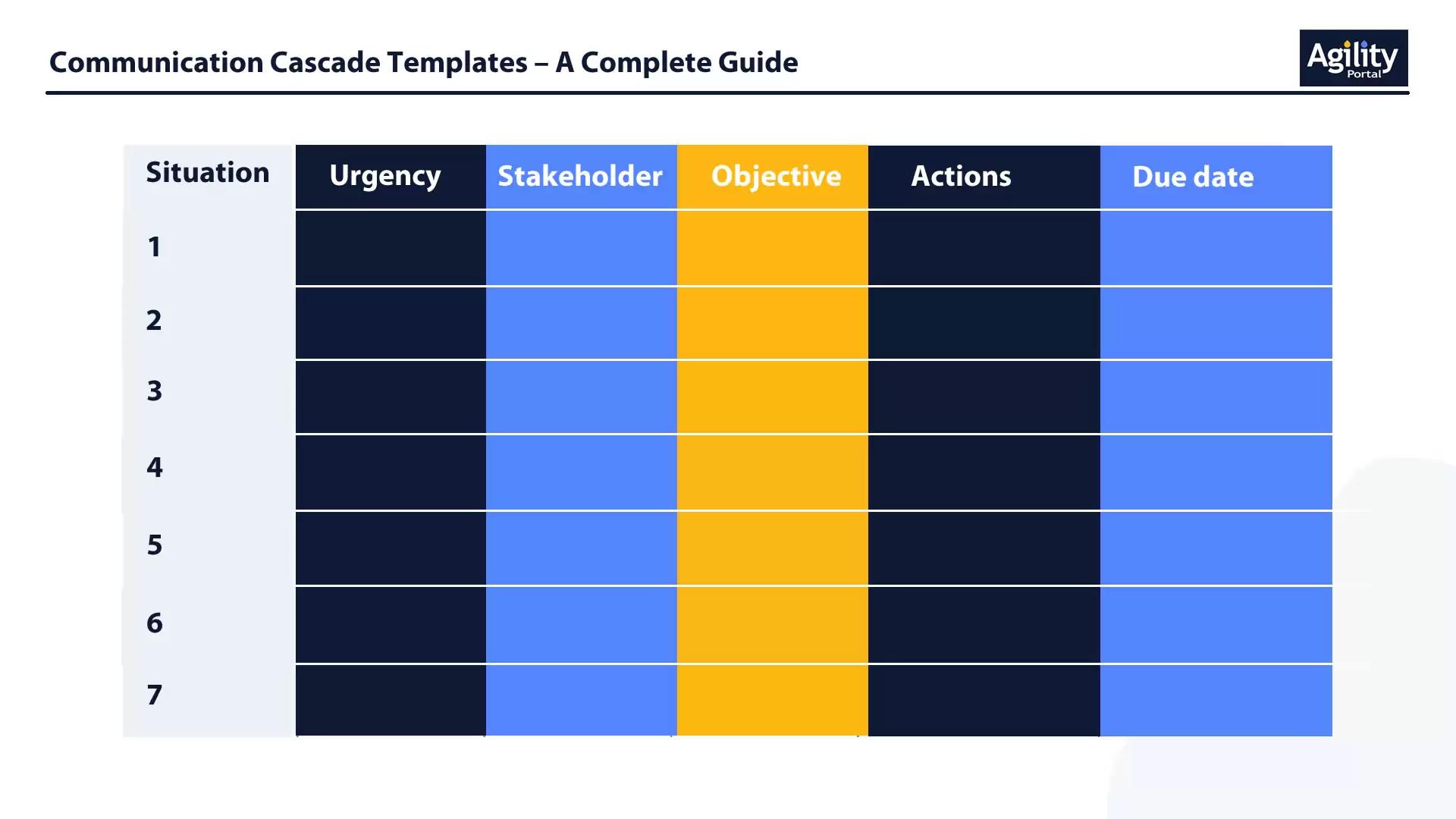 Communication Cascade Templates – A Complete Guide

Agility Portal

| Situation | Urgency | Stakeholder | Objective | Actions | Due date |
|---|---|---|---|---|---|
| 1 | | | | | |
| 2 | | | | | |
| 3 | | | | | |
| 4 | | | | | |
| 5 | | | | | |
| 6 | | | | | |
| 7 | | | | | |